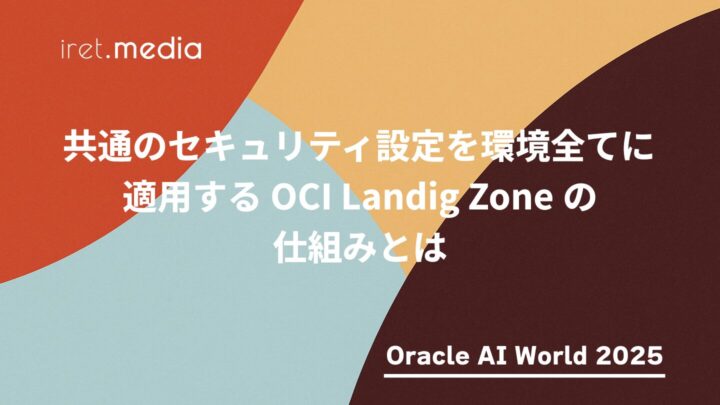 iret.media

共通のセキュリティ設定を環境全てに適用する OCI Landig Zone の仕組みとは

Oracle AI World 2025